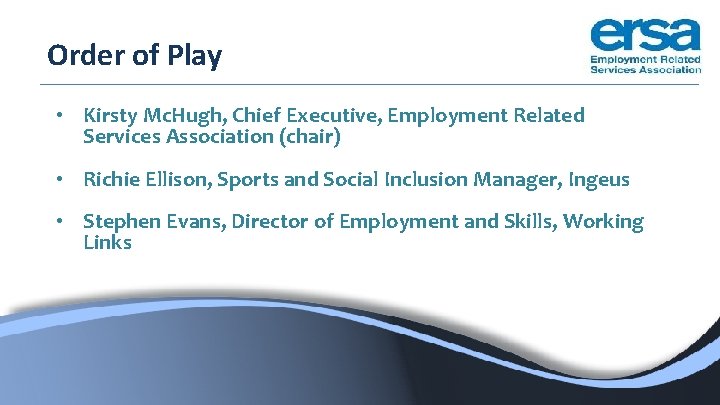 Order of Play

ersa
Employment Related
Services Association

• Kirsty McHugh, Chief Executive, Employment Related Services Association (chair)

• Richie Ellison, Sports and Social Inclusion Manager, Ingeus

• Stephen Evans, Director of Employment and Skills, Working Links